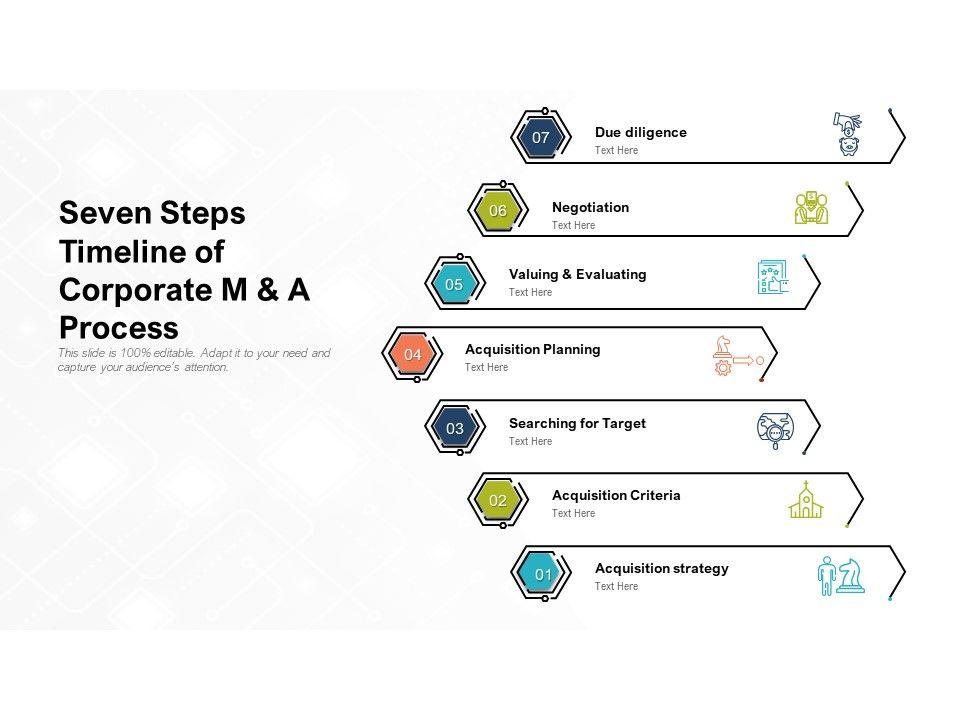 Seven Steps Timeline of Corporate M & A Process

This slide is 100% editable. Adapt it to your need and capture your audience's attention.

07
Due diligence
Text Here

06
Negotiation
Text Here

05
Valuing & Evaluating
Text Here

04
Acquisition Planning
Text Here

03
Searching for Target
Text Here

02
Acquisition Criteria
Text Here

01
Acquisition strategy
Text Here